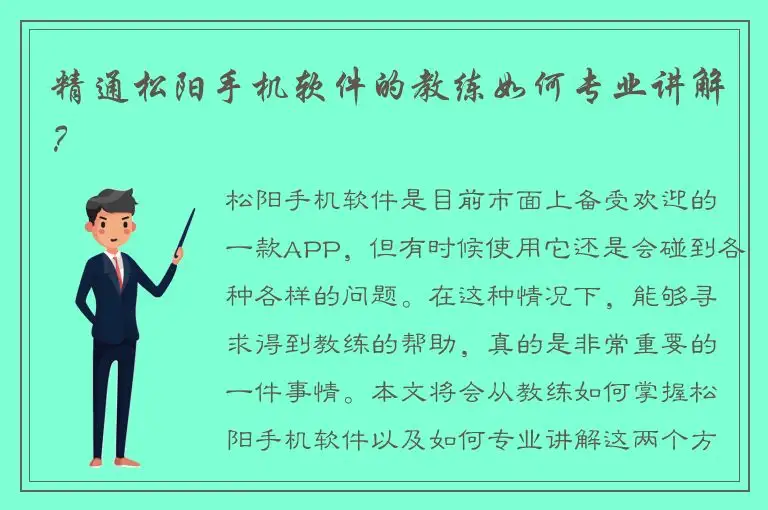 精通松阳手机软件的教练如何专业讲解？

松阳手机软件是目前市面上备受欢迎的一款APP，但有时候使用它还是会碰到各种各样的问题。在这种情况下，能够寻求得到教练的帮助，真的是非常重要的一件事情。本文将会从教练如何掌握松阳手机软件以及如何专业讲解这两个方